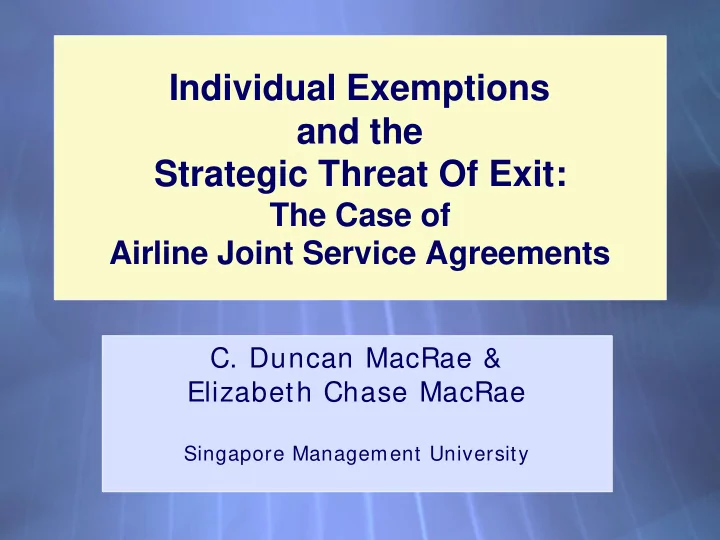 Individual Exemptions
and the
Strategic Threat Of Exit:
The Case of
Airline Joint Service Agreements

C. Duncan MacRae &
Elizabeth Chase MacRae

Singapore Management University